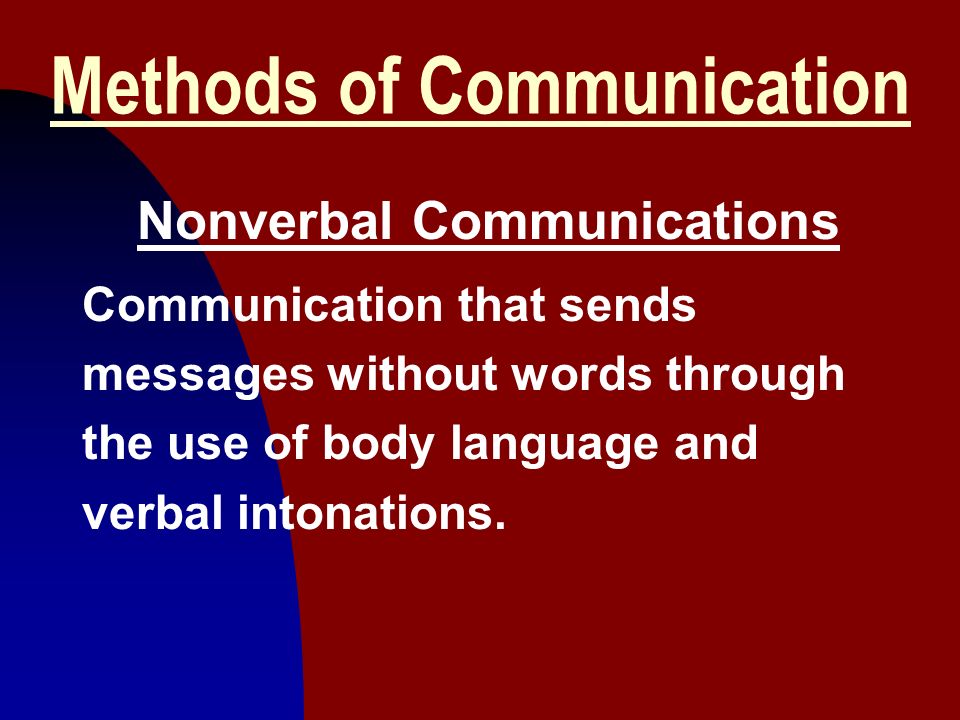 Methods of Communication

Nonverbal Communications

Communication that sends messages without words through the use of body language and verbal intonations.